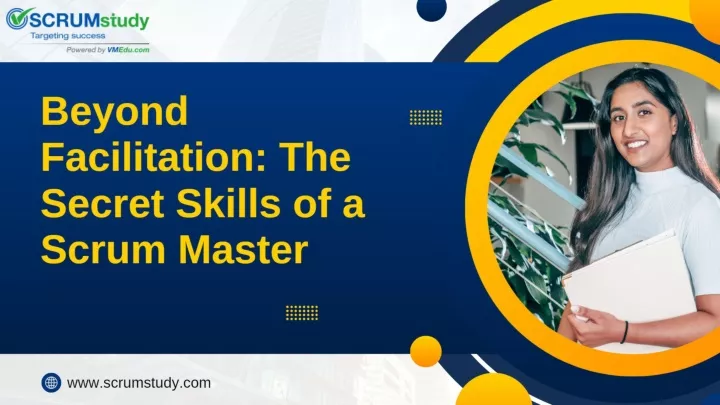 SCRUMstudy
Targeting success
Powered by VMEdu.com

Beyond Facilitation: The Secret Skills of a Scrum Master

www.scrumstudy.com